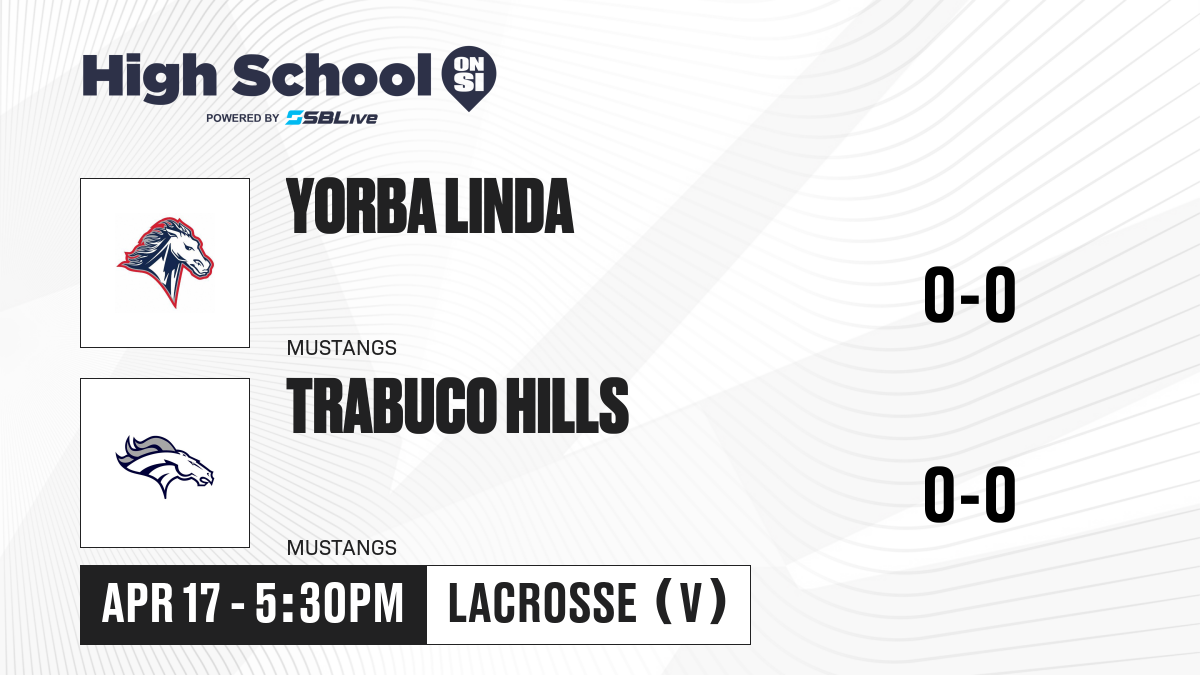 High School ON SI
POWERED BY SBLive

YORBA LINDA
MUSTANGS
0-0

TRABUCO HILLS
MUSTANGS
0-0

APR 17 - 5:30PM
LACROSSE (V)